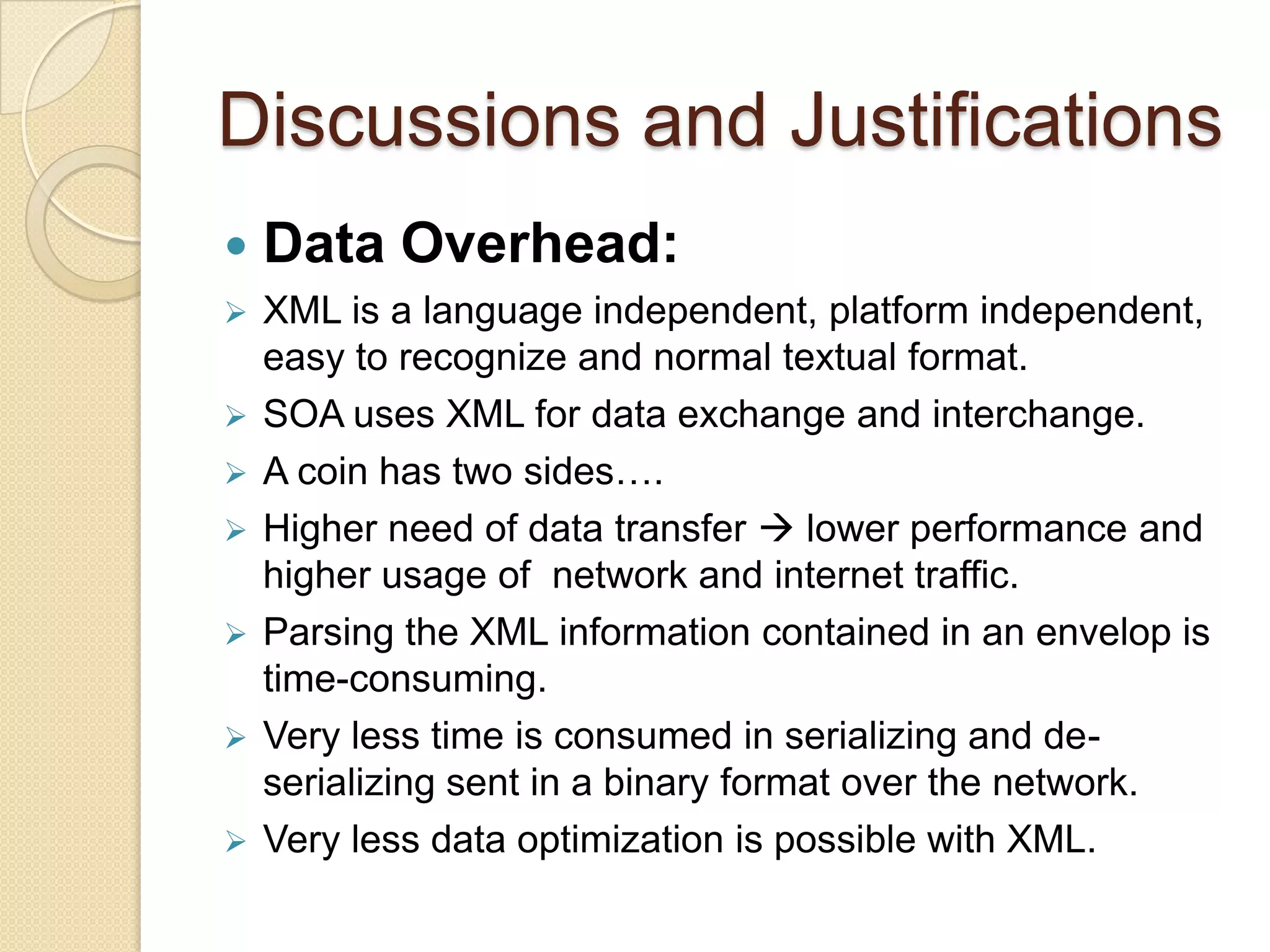 Discussions and Justifications

• Data Overhead:

➢ XML is a language independent, platform independent, easy to recognize and normal textual format.

➢ SOA uses XML for data exchange and interchange.

➢ A coin has two sides….

➢ Higher need of data transfer → lower performance and higher usage of network and internet traffic.

➢ Parsing the XML information contained in an envelop is time-consuming.

➢ Very less time is consumed in serializing and de-serializing sent in a binary format over the network.

➢ Very less data optimization is possible with XML.